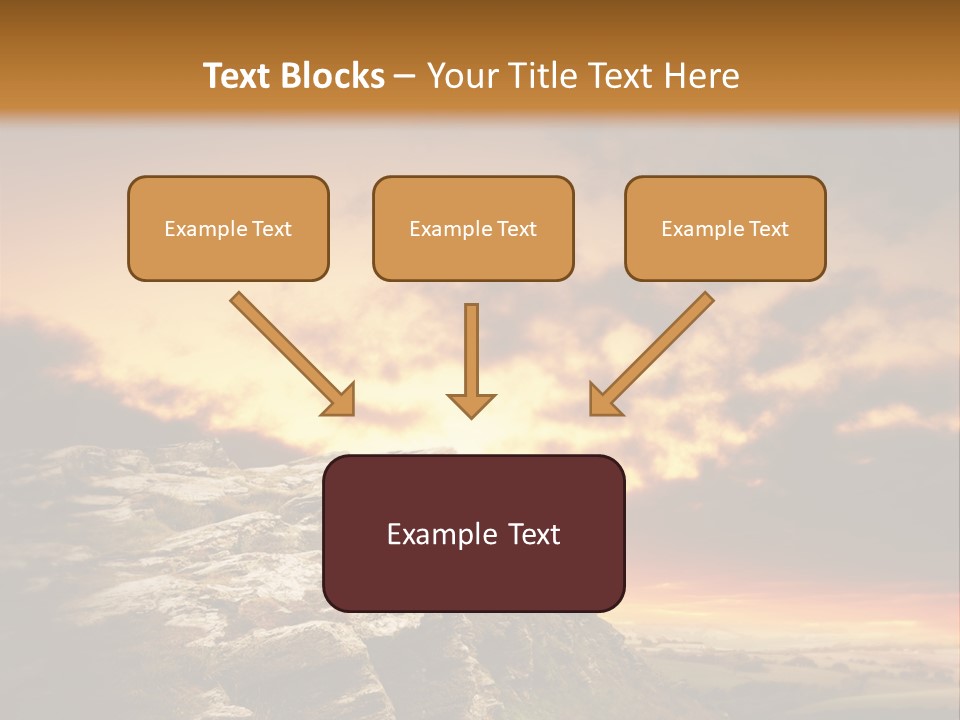 Text Blocks – Your Title Text Here

Example Text

Example Text

Example Text

Example Text